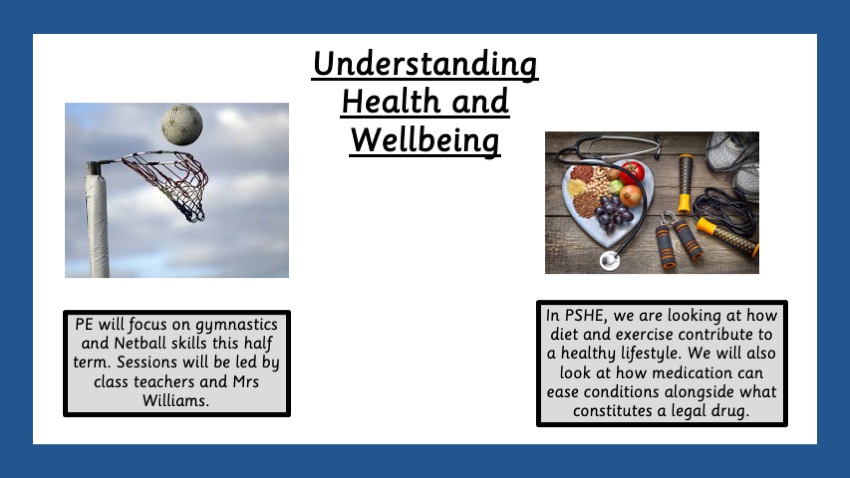 Understanding Health and Wellbeing

PE will focus on gymnastics and Netball skills this half term. Sessions will be led by class teachers and Mrs Williams.

In PSHE, we are looking at how diet and exercise contribute to a healthy lifestyle. We will also look at how medication can ease conditions alongside what constitutes a legal drug.